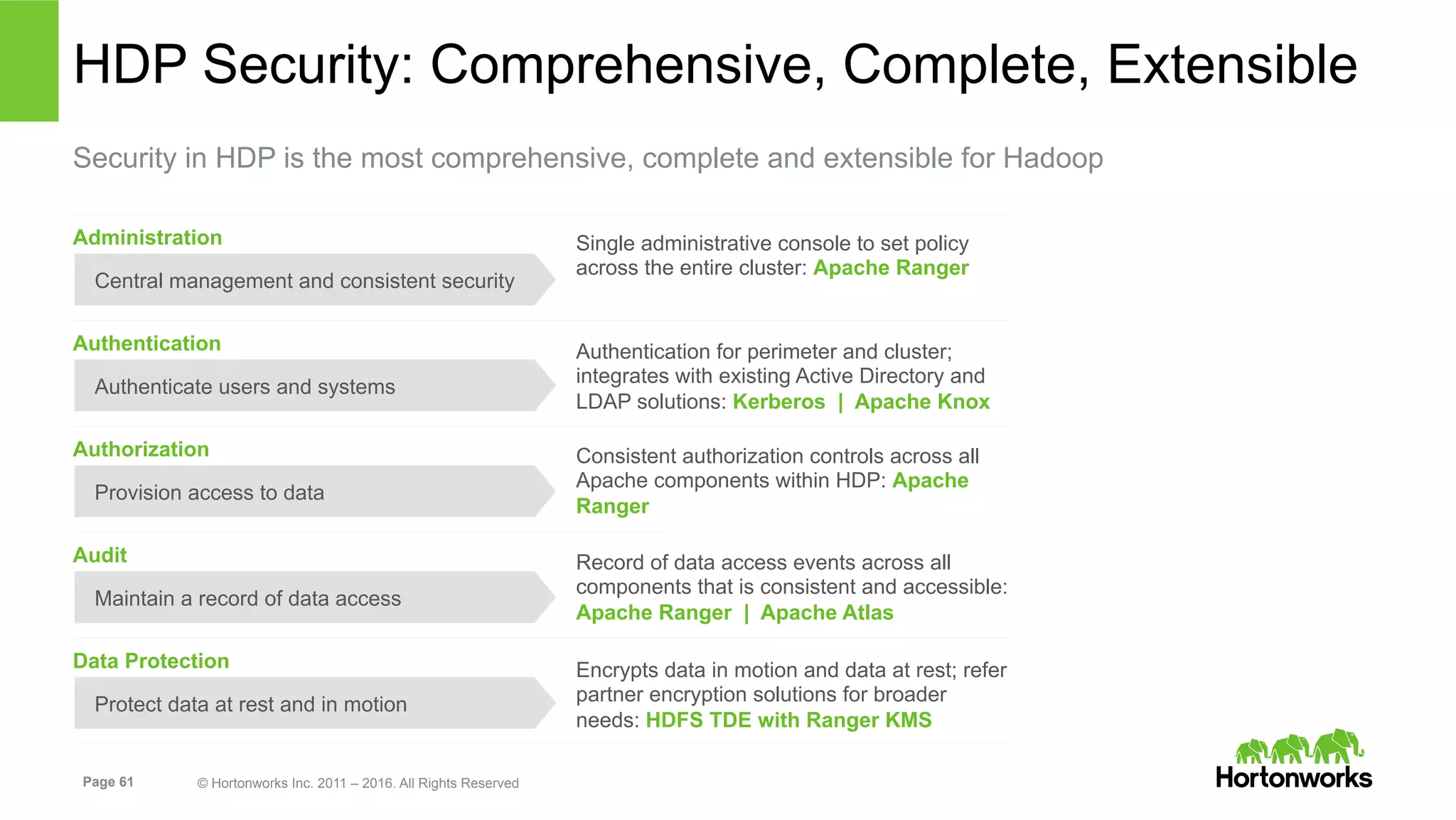 HDP Security: Comprehensive, Complete, Extensible

Security in HDP is the most comprehensive, complete and extensible for Hadoop

Administration

Central management and consistent security

Single administrative console to set policy across the entire cluster: Apache Ranger

Authentication

Authenticate users and systems

Authentication for perimeter and cluster; integrates with existing Active Directory and LDAP solutions: Kerberos | Apache Knox

Authorization

Provision access to data

Consistent authorization controls across all Apache components within HDP: Apache Ranger

Audit

Maintain a record of data access

Record of data access events across all components that is consistent and accessible: Apache Ranger | Apache Atlas

Data Protection

Protect data at rest and in motion

Encrypts data in motion and data at rest; refer partner encryption solutions for broader needs: HDFS TDE with Ranger KMS

Page 61

© Hortonworks Inc. 2011 – 2016. All Rights Reserved

Hortonworks